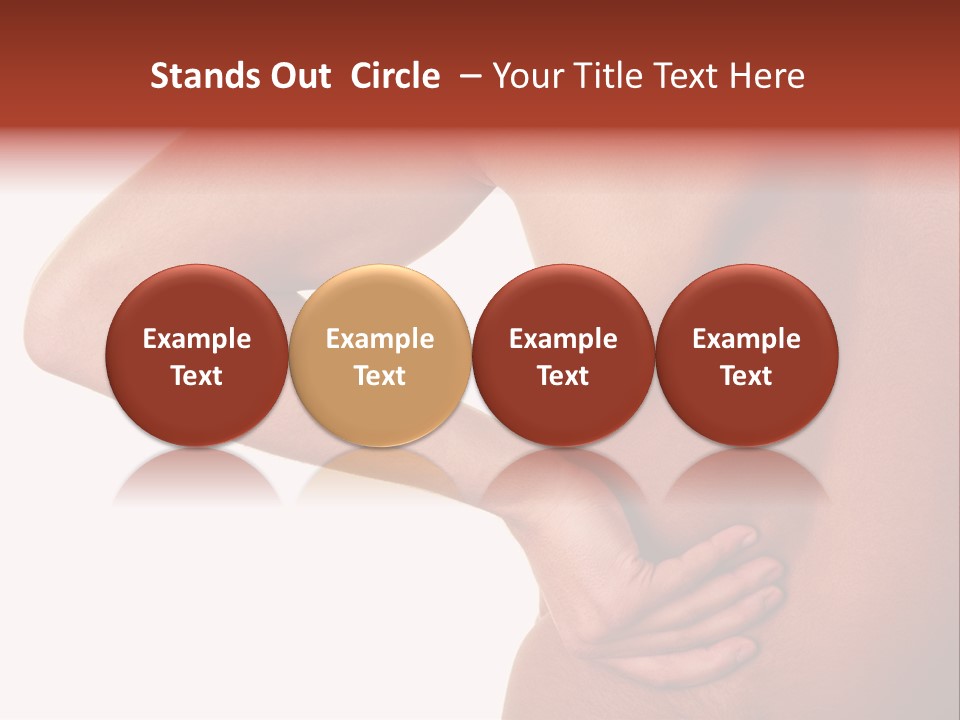 Stands Out Circle – Your Title Text Here

Example Text

Example Text

Example Text

Example Text